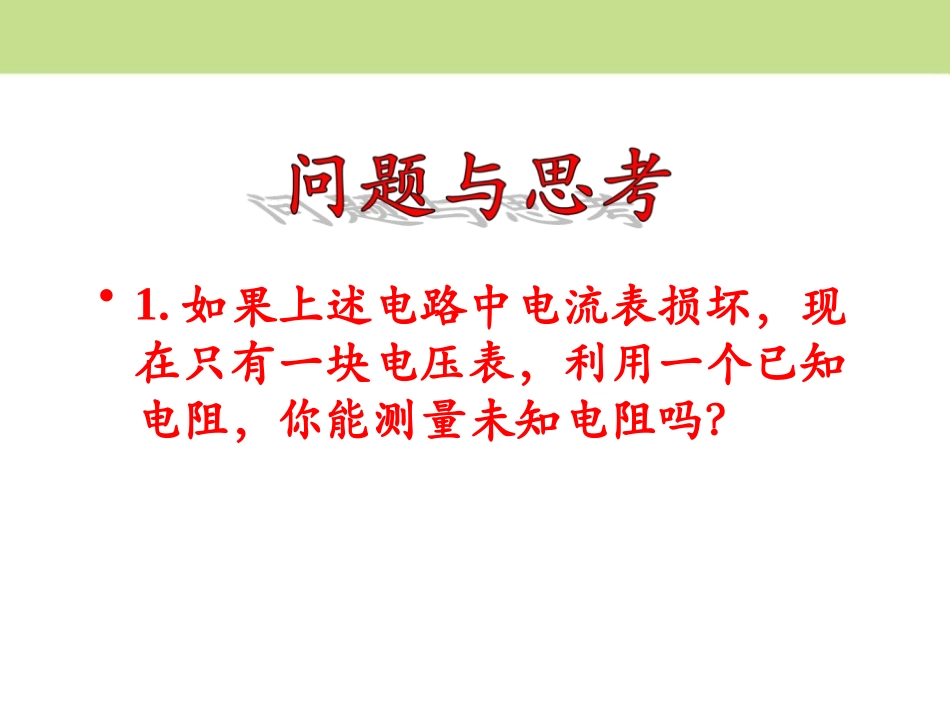 问题与思考

• 1. 如果上述电路中电流表损坏，现在只有一块电压表，利用一个已知电阻，你能测量未知电阻吗?